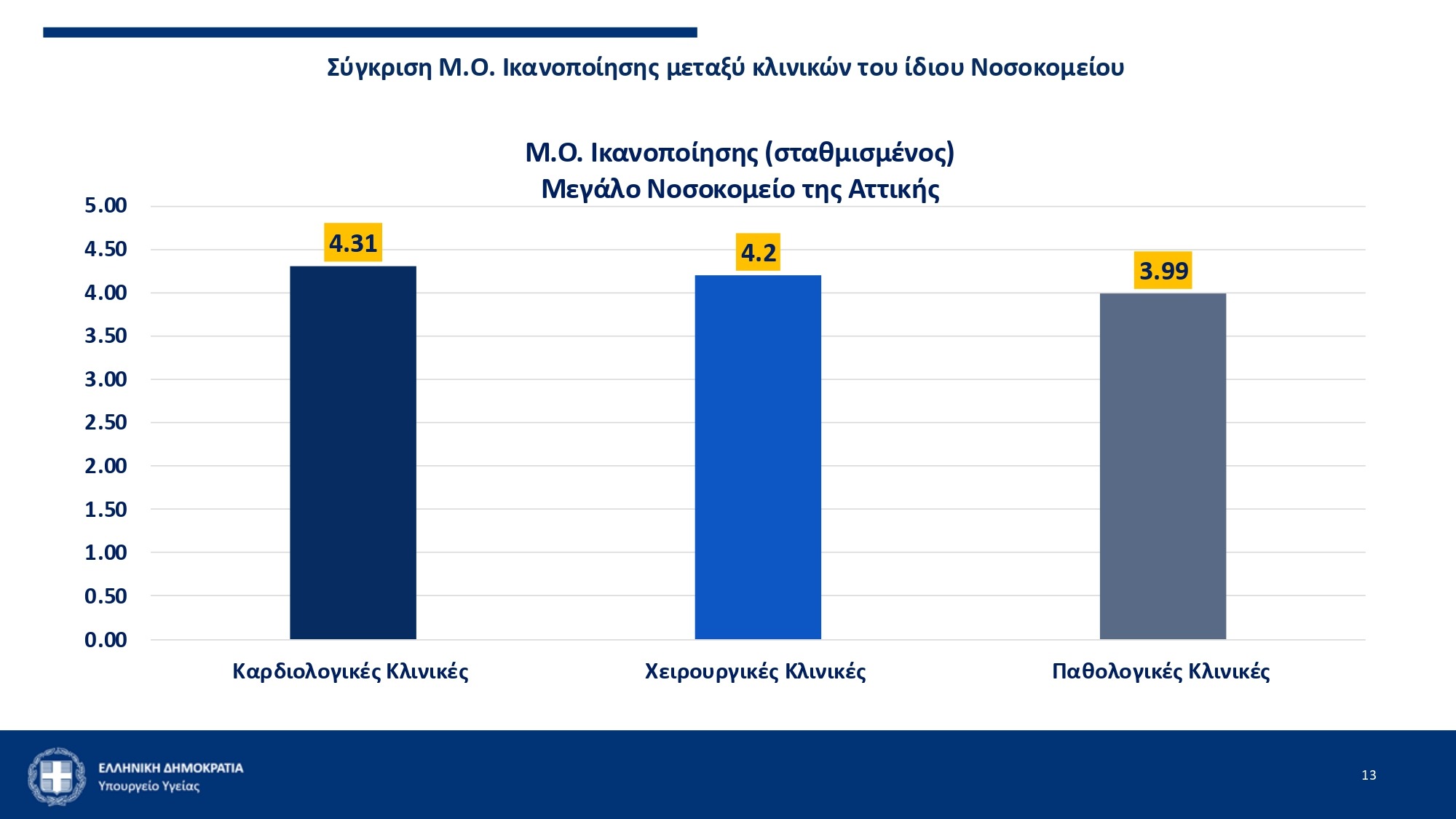 Σύγκριση Μ.Ο. Ικανοποίησης μεταξύ κλινικών του ίδιου Νοσοκομείου

Μ.Ο. Ικανοποίησης (σταθμισμένος)
Μεγάλο Νοσοκομείο της Αττικής

5.00
4.50
4.00
3.50
3.00
2.50
2.00
1.50
1.00
0.50
0.00

4.31
4.2
3.99

Καρδιολογικές Κλινικές
Χειρουργικές Κλινικές
Παθολογικές Κλινικές

ΕΛΛΗΝΙΚΗ ΔΗΜΟΚΡΑΤΙΑ
Υπουργείο Υγείας

13